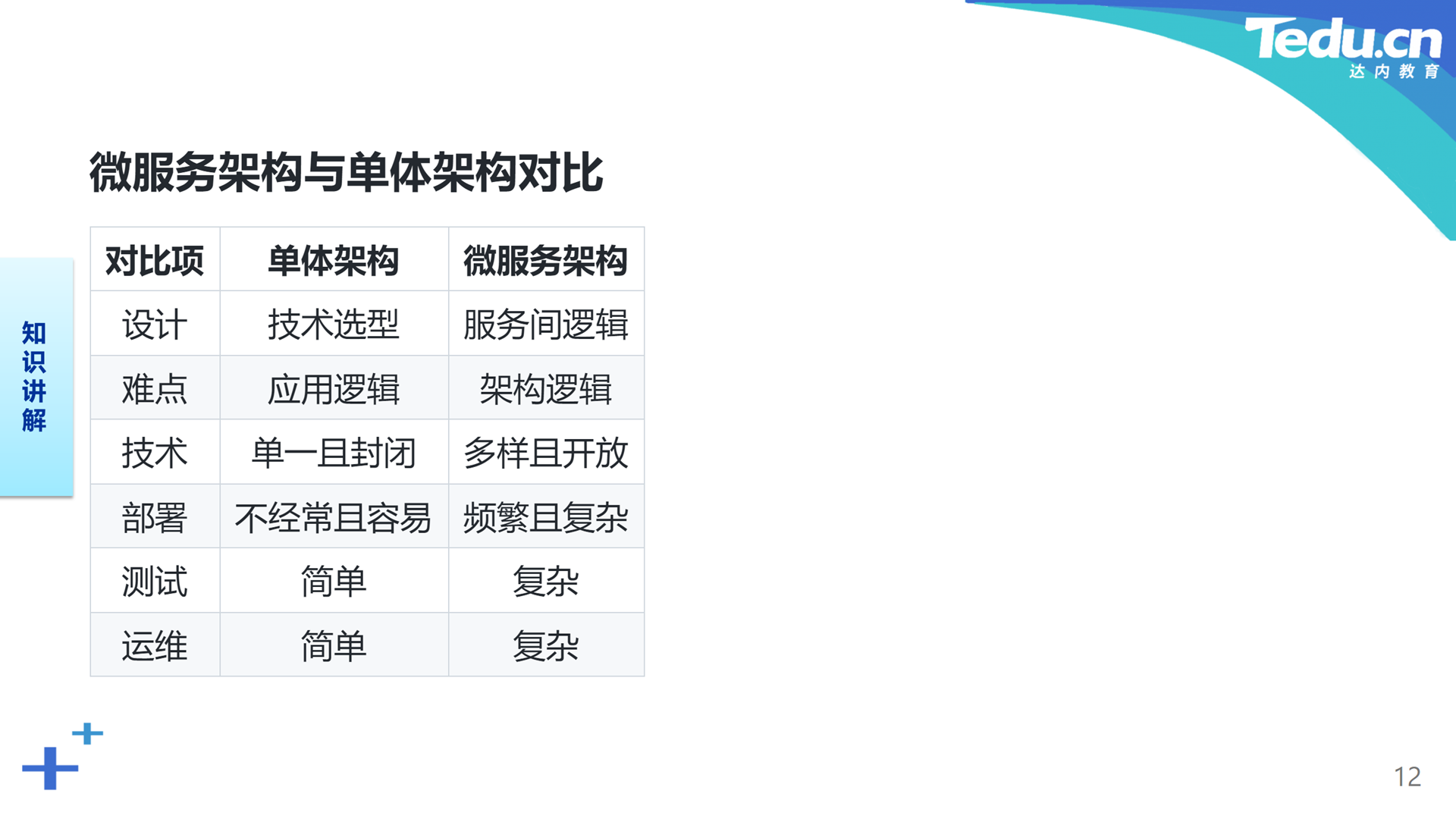 Tedu.cn
达内教育

微服务架构与单体架构对比

知识讲解

| 对比项 | 单体架构 | 微服务架构 |
|---|---|---|
| 设计 | 技术选型 | 服务间逻辑 |
| 难点 | 应用逻辑 | 架构逻辑 |
| 技术 | 单一且封闭 | 多样且开放 |
| 部署 | 不经常且容易 | 频繁且复杂 |
| 测试 | 简单 | 复杂 |
| 运维 | 简单 | 复杂 |

12